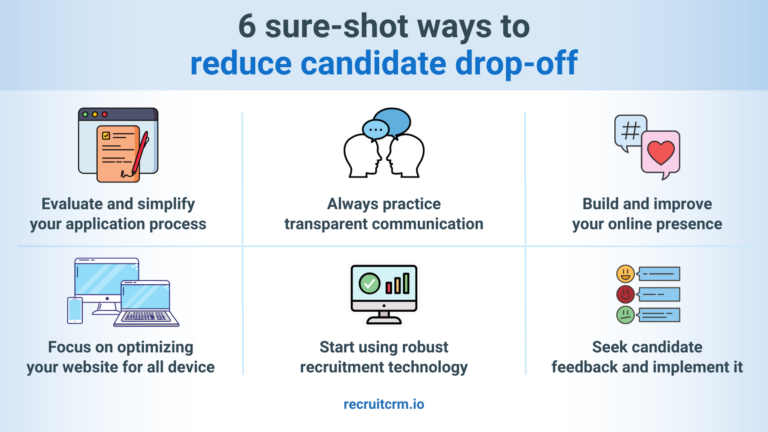 6 sure-shot ways to
reduce candidate drop-off

Evaluate and simplify your application process

Always practice transparent communication

Build and improve your online presence

Focus on optimizing your website for all device

Start using robust recruitment technology

Seek candidate feedback and implement it

recruitcrm.io